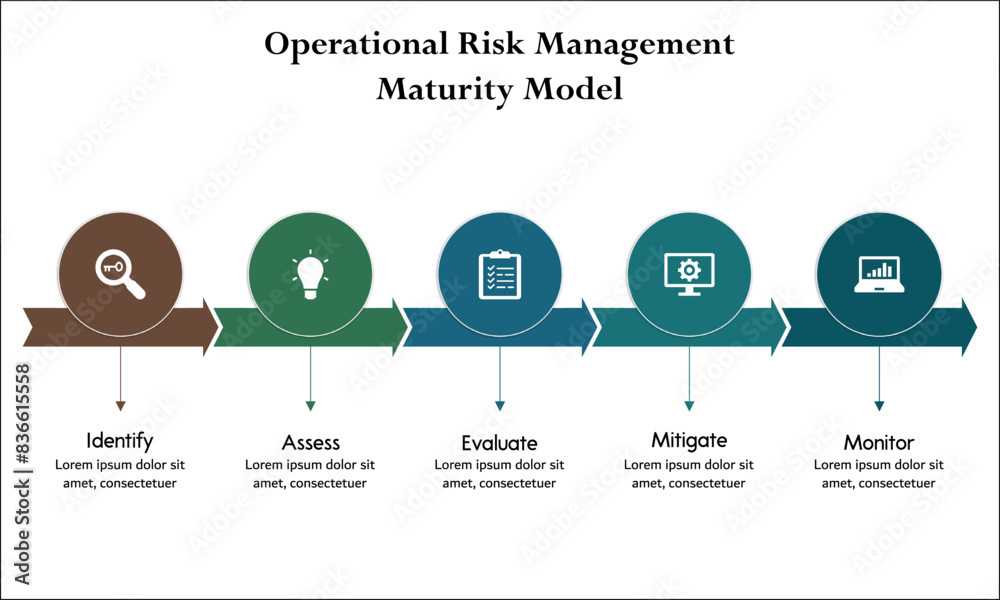 Operational Risk Management Maturity Model

Identify
Lorem ipsum dolor sit amet, consectetuer

Assess
Lorem ipsum dolor sit amet, consectetuer

Evaluate
Lorem ipsum dolor sit amet, consectetuer

Mitigate
Lorem ipsum dolor sit amet, consectetuer

Monitor
Lorem ipsum dolor sit amet, consectetuer

Adobe Stock | #836615558